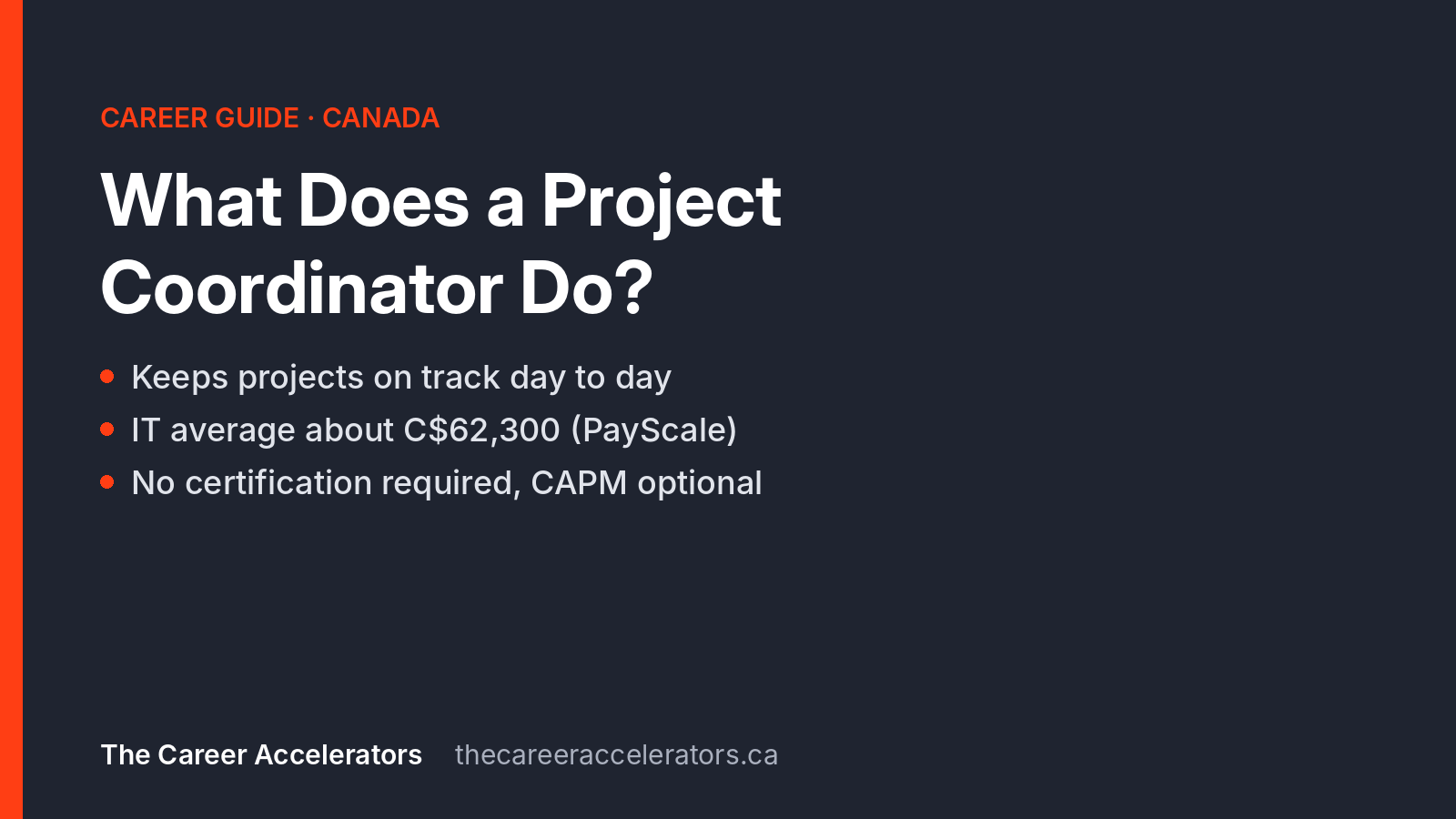 CAREER GUIDE · CANADA

What Does a Project Coordinator Do?

• Keeps projects on track day to day
• IT average about C$62,300 (PayScale)
• No certification required, CAPM optional

The Career Accelerators thecareeraccelerators.ca